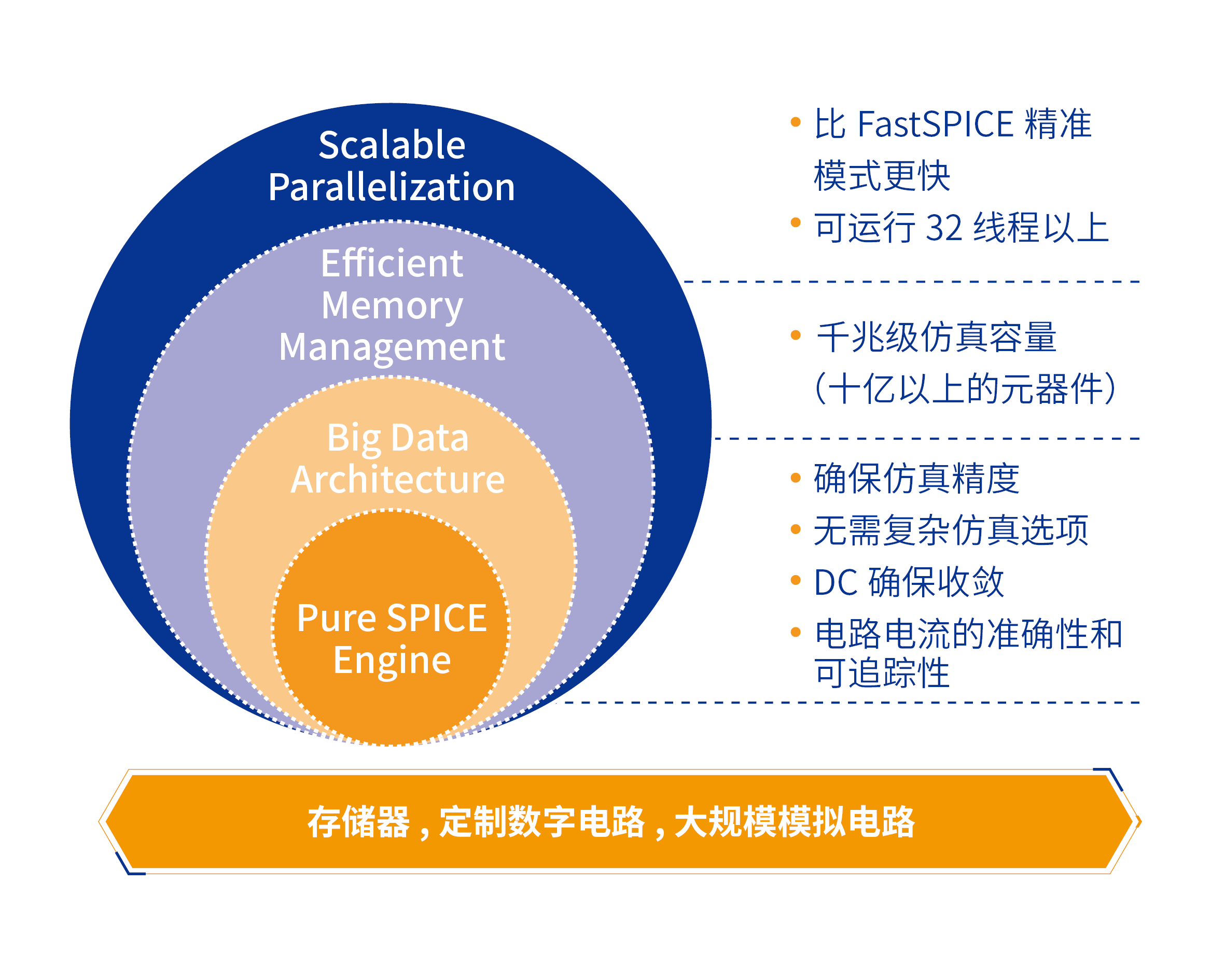 Scalable Parallelization

Efficient Memory Management

Big Data Architecture

Pure SPICE Engine

• 比 FastSPICE 精准模式更快
• 可运行 32 线程以上

• 千兆级仿真容量（十亿以上的元器件）

• 确保仿真精度
• 无需复杂仿真选项
• DC 确保收敛
• 电路电流的准确性和可追踪性

存储器，定制数字电路，大规模模拟电路